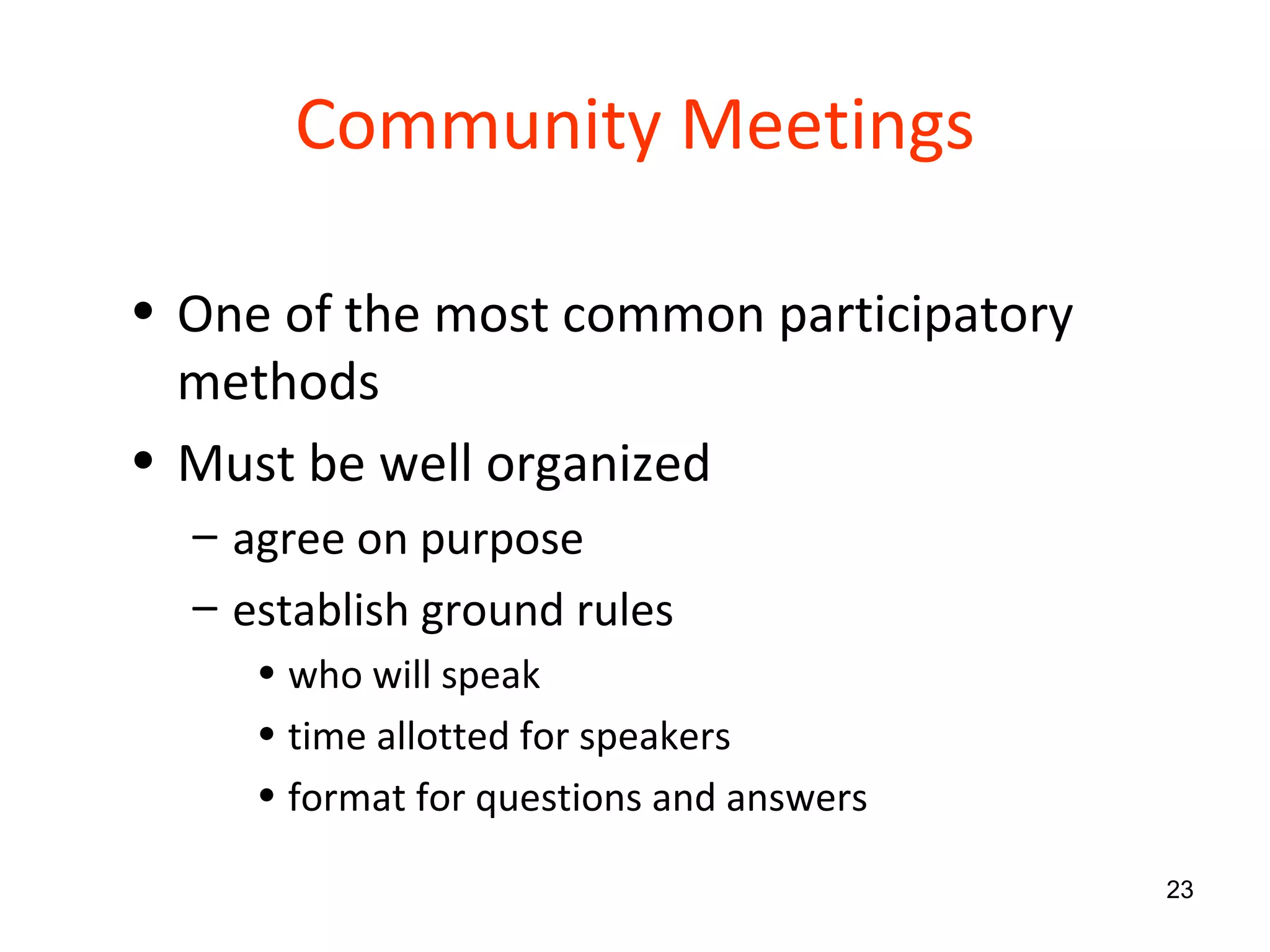 Community Meetings

• One of the most common participatory methods
• Must be well organized
– agree on purpose
– establish ground rules
• who will speak
• time allotted for speakers
• format for questions and answers

23